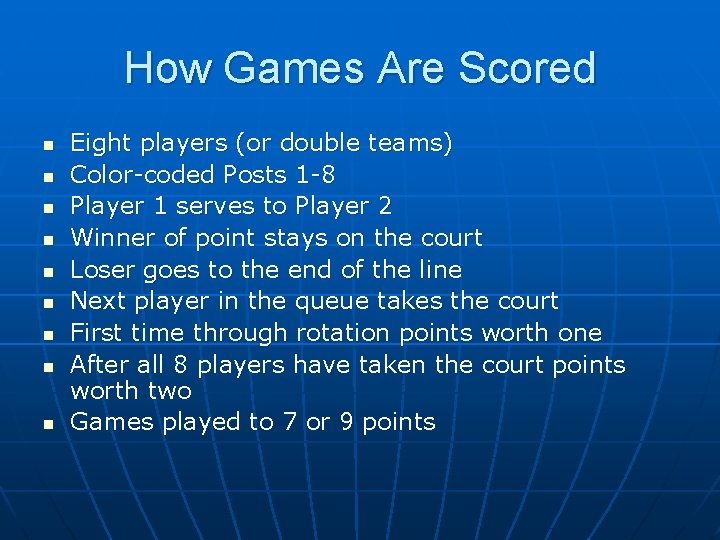 How Games Are Scored

- Eight players (or double teams)
- Color-coded Posts 1-8
- Player 1 serves to Player 2
- Winner of point stays on the court
- Loser goes to the end of the line
- Next player in the queue takes the court
- First time through rotation points worth one
- After all 8 players have taken the court points worth two
- Games played to 7 or 9 points